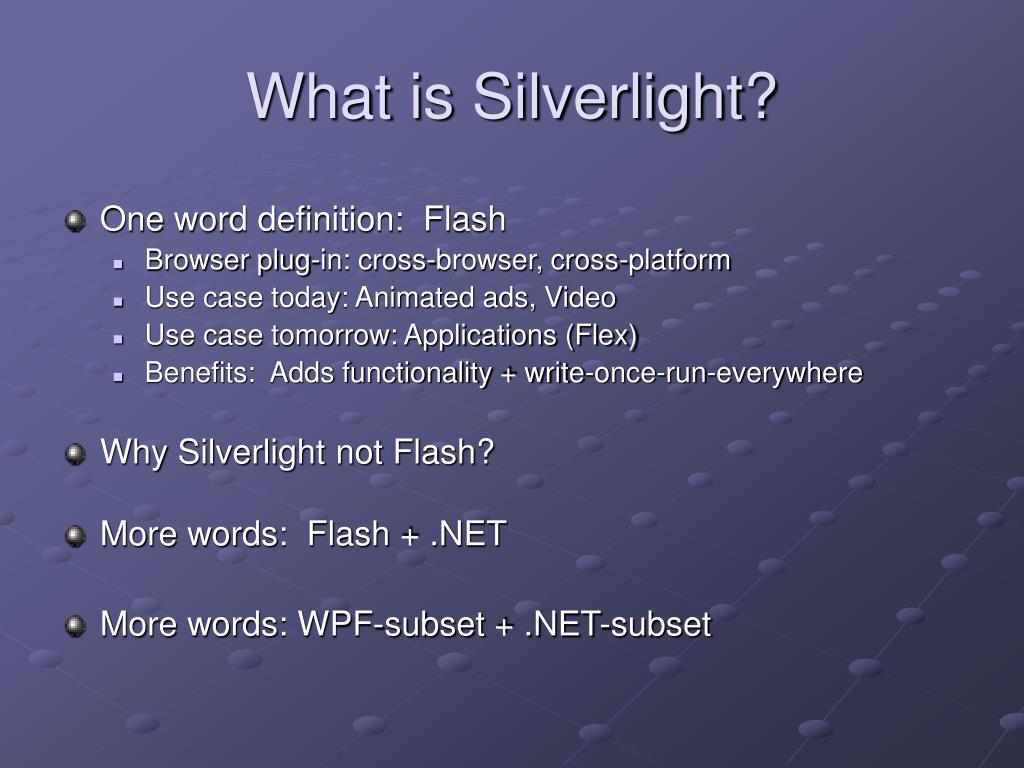 What is Silverlight?

One word definition: Flash
Browser plug-in: cross-browser, cross-platform
Use case today: Animated ads, Video
Use case tomorrow: Applications (Flex)
Benefits: Adds functionality + write-once-run-everywhere

Why Silverlight not Flash?

More words: Flash + .NET

More words: WPF-subset + .NET-subset